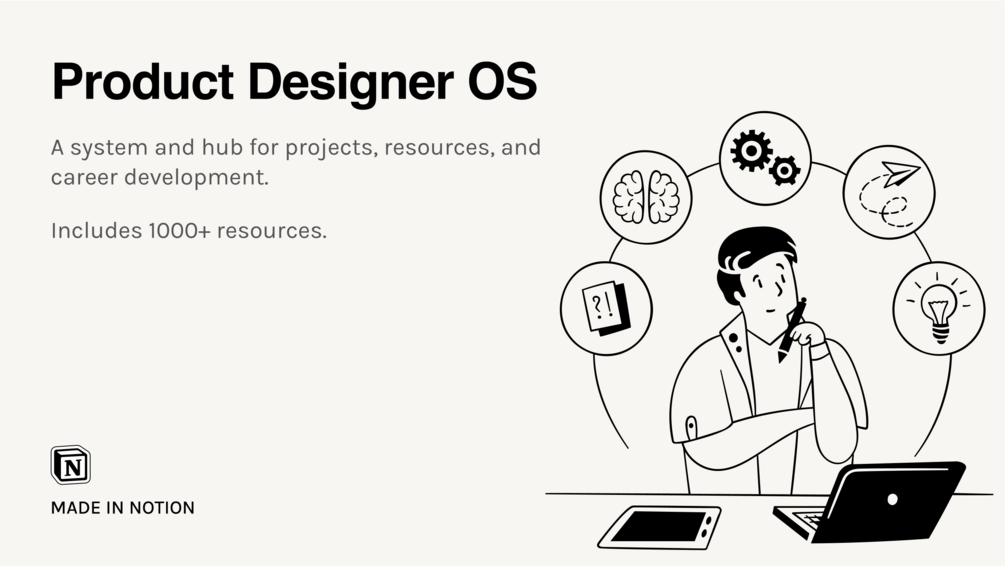 Product Designer OS

A system and hub for projects, resources, and career development.

Includes 1000+ resources.

?!

N

MADE IN NOTION